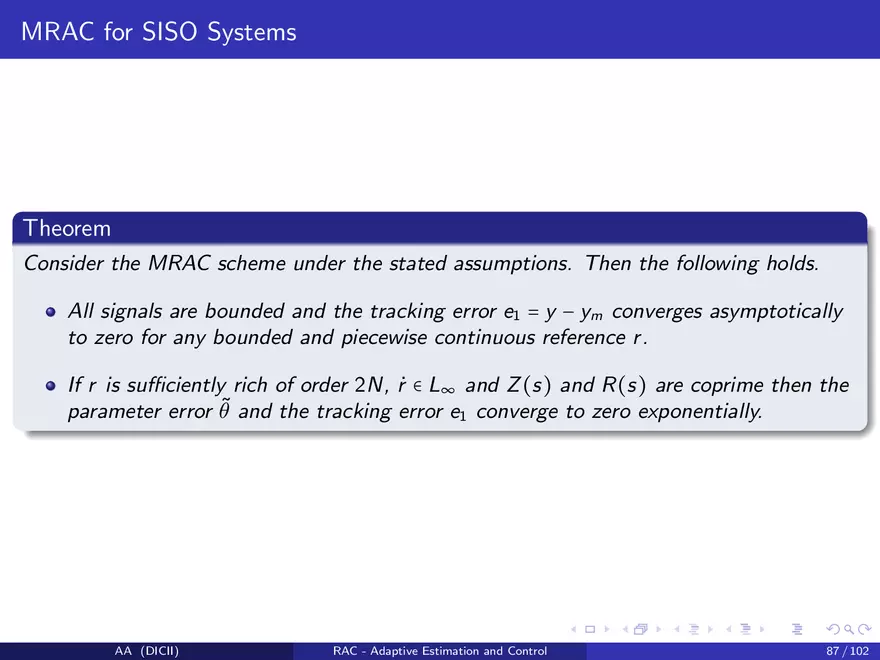 MRAC for SISO Systems

Theorem

Consider the MRAC scheme under the stated assumptions. Then the following holds.

- All signals are bounded and the tracking error $e_1 = y - y_m$ converges asymptotically to zero for any bounded and piecewise continuous reference $r$.
- If $r$ is sufficiently rich of order $2N$, $\dot{r} \in L_\infty$ and $Z(s)$ and $R(s)$ are coprime then the parameter error $\tilde{\theta}$ and the tracking error $e_1$ converge to zero exponentially.

AA (DICII) RAC - Adaptive Estimation and Control 87 / 102